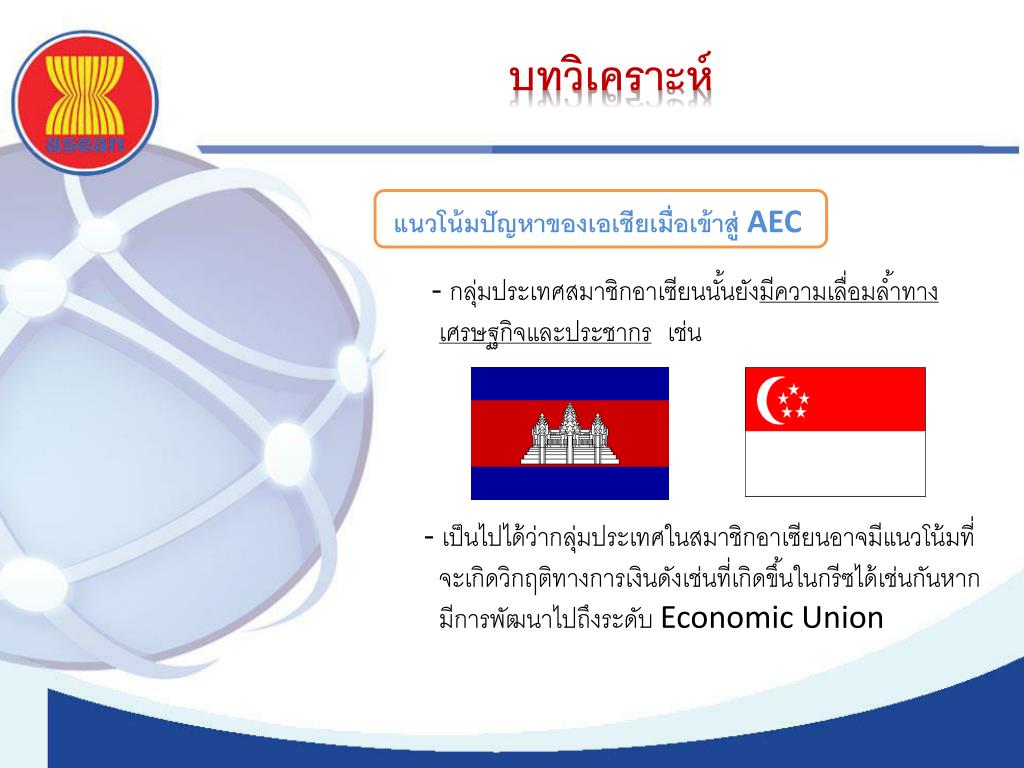 asean

บทวิเคราะห์

แนวโน้มปัญหาของเอเชียเมื่อเข้าสู่ AEC

- กลุ่มประเทศสมาชิกอาเซียนนั้นยังมีความเลื่อมล้ำทางเศรษฐกิจและประชากร เช่น

- เป็นไปได้ว่ากลุ่มประเทศในสมาชิกอาเซียนอาจมีแนวโน้มที่จะเกิดวิกฤติทางการเงินดังเช่นที่เกิดขึ้นในกรีซได้เช่นกันหากมีการพัฒนาไปถึงระดับ Economic Union